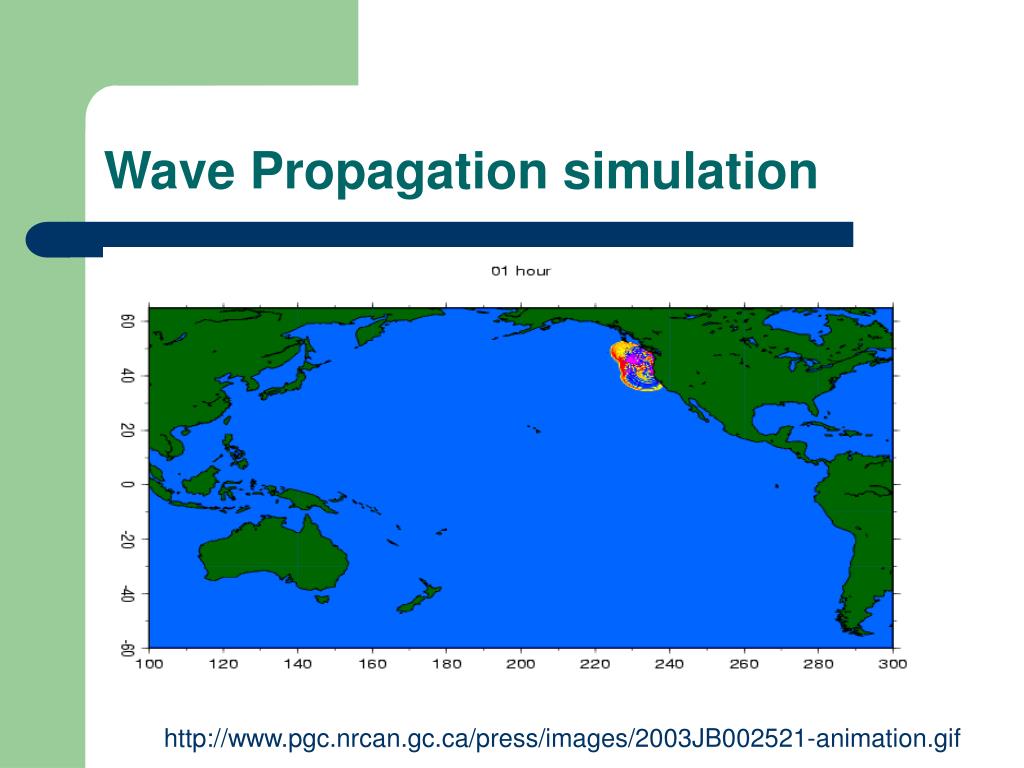 Wave Propagation simulation

01 hour

60
40
20
0
-20
-40
-60

100 120 140 160 180 200 220 240 260 280 300

http://www.pgc.nrcan.gc.ca/press/images/2003JB002521-animation.gif